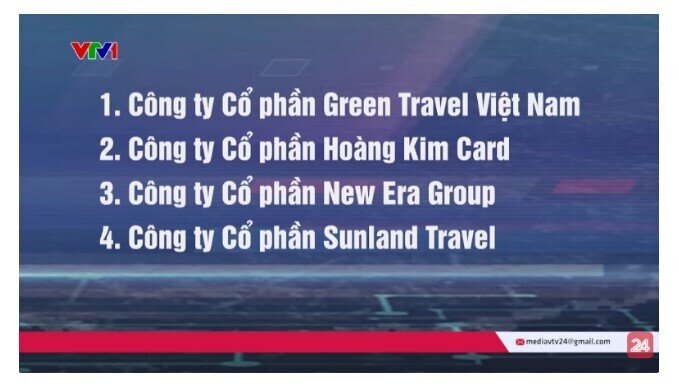 VTV1

1. Công ty Cổ phần Green Travel Việt Nam
2. Công ty Cổ phần Hoàng Kim Card
3. Công ty Cổ phần New Era Group
4. Công ty Cổ phần Sunland Travel

mediavtv24@gmail.com

24